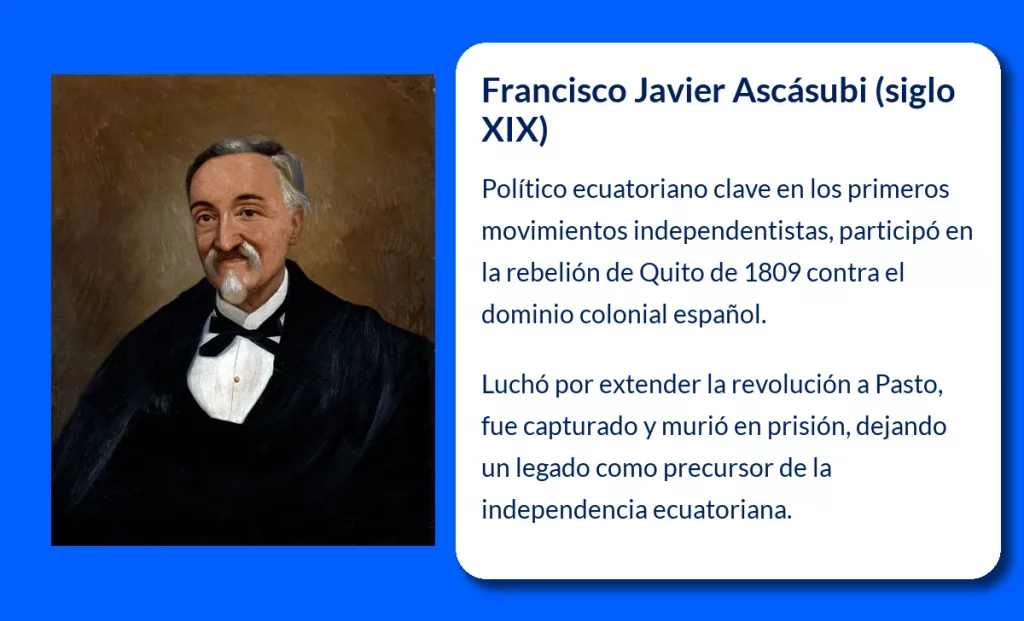 Francisco Javier Ascásubi (siglo XIX)

Político ecuatoriano clave en los primeros movimientos independentistas, participó en la rebelión de Quito de 1809 contra el dominio colonial español.

Luchó por extender la revolución a Pasto, fue capturado y murió en prisión, dejando un legado como precursor de la independencia ecuatoriana.